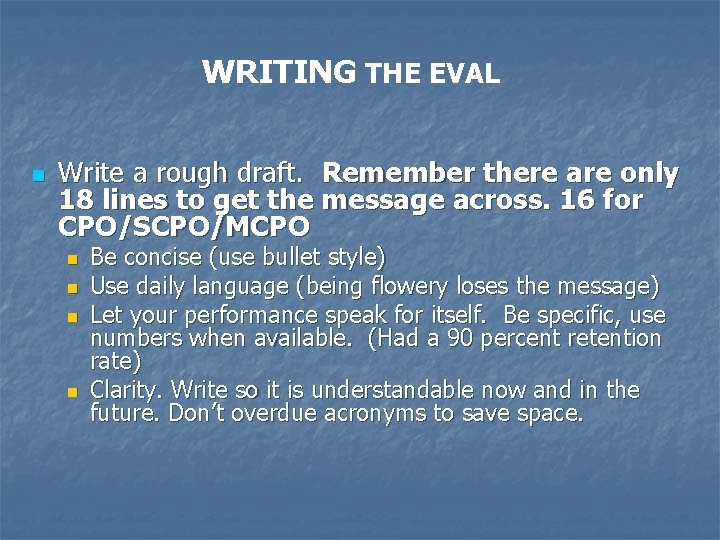 WRITING THE EVAL

Write a rough draft. Remember there are only 18 lines to get the message across. 16 for CPO/SCPO/MCPO

Be concise (use bullet style)

Use daily language (being flowery loses the message)

Let your performance speak for itself. Be specific, use numbers when available. (Had a 90 percent retention rate)

Clarity. Write so it is understandable now and in the future. Don't overdue acronyms to save space.